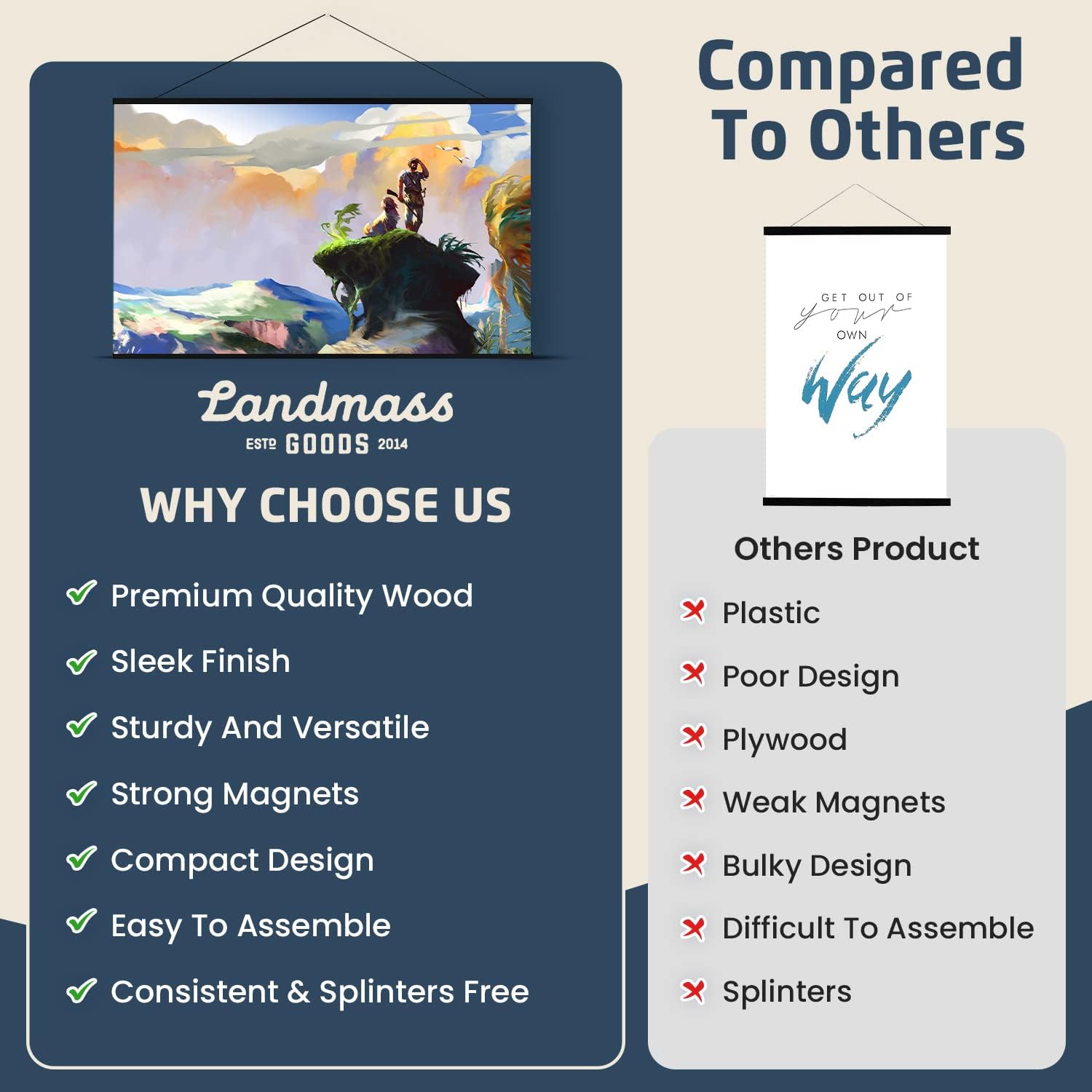 Landmass
ESTD GOODS 2014

WHY CHOOSE US

Premium Quality Wood
Sleek Finish
Sturdy And Versatile
Strong Magnets
Compact Design
Easy To Assemble
Consistent & Splinters Free

Compared To Others

GET OUT OF your OWN Way

Others Product

Plastic
Poor Design
Plywood
Weak Magnets
Bulky Design
Difficult To Assemble
Splinters